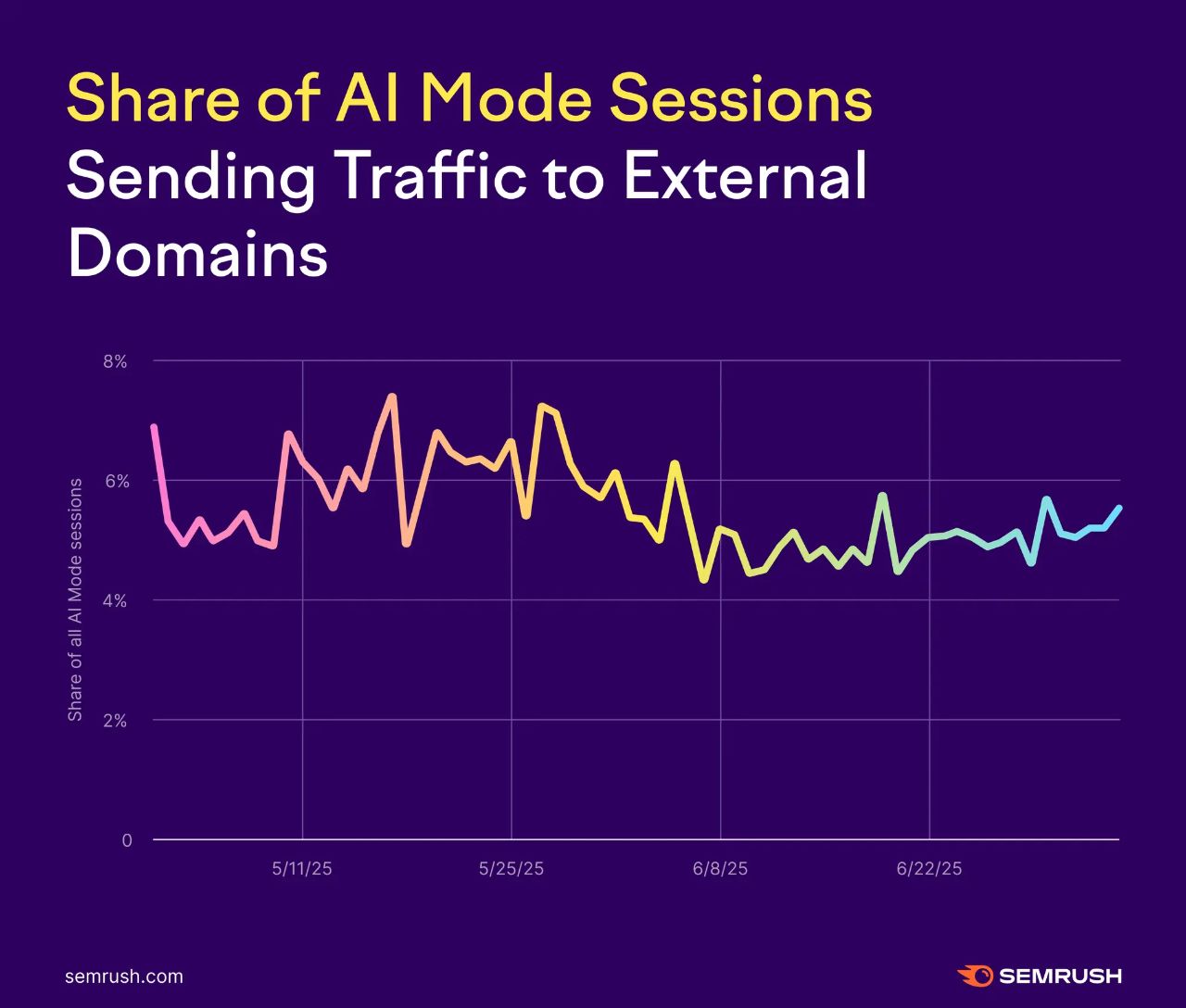 Share of AI Mode Sessions Sending Traffic to External Domains

Share of all AI Mode sessions

8%
6%
4%
2%
0

5/11/25
5/25/25
6/8/25
6/22/25

semrush.com

SEMRUSH